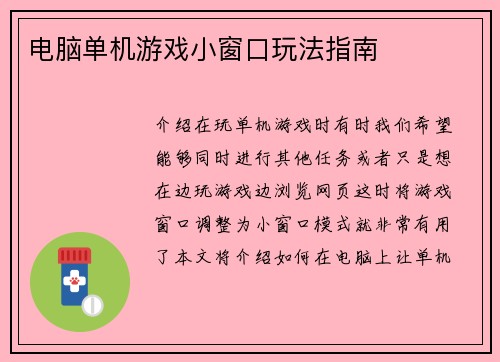 电脑单机游戏小窗口玩法指南

介绍在玩单机游戏时有时我们希望能够同时进行其他任务或者只是想在边玩游戏边浏览网页这时将游戏窗口调整为小窗口模式就非常有用了本文将介绍如何在电脑上让单机